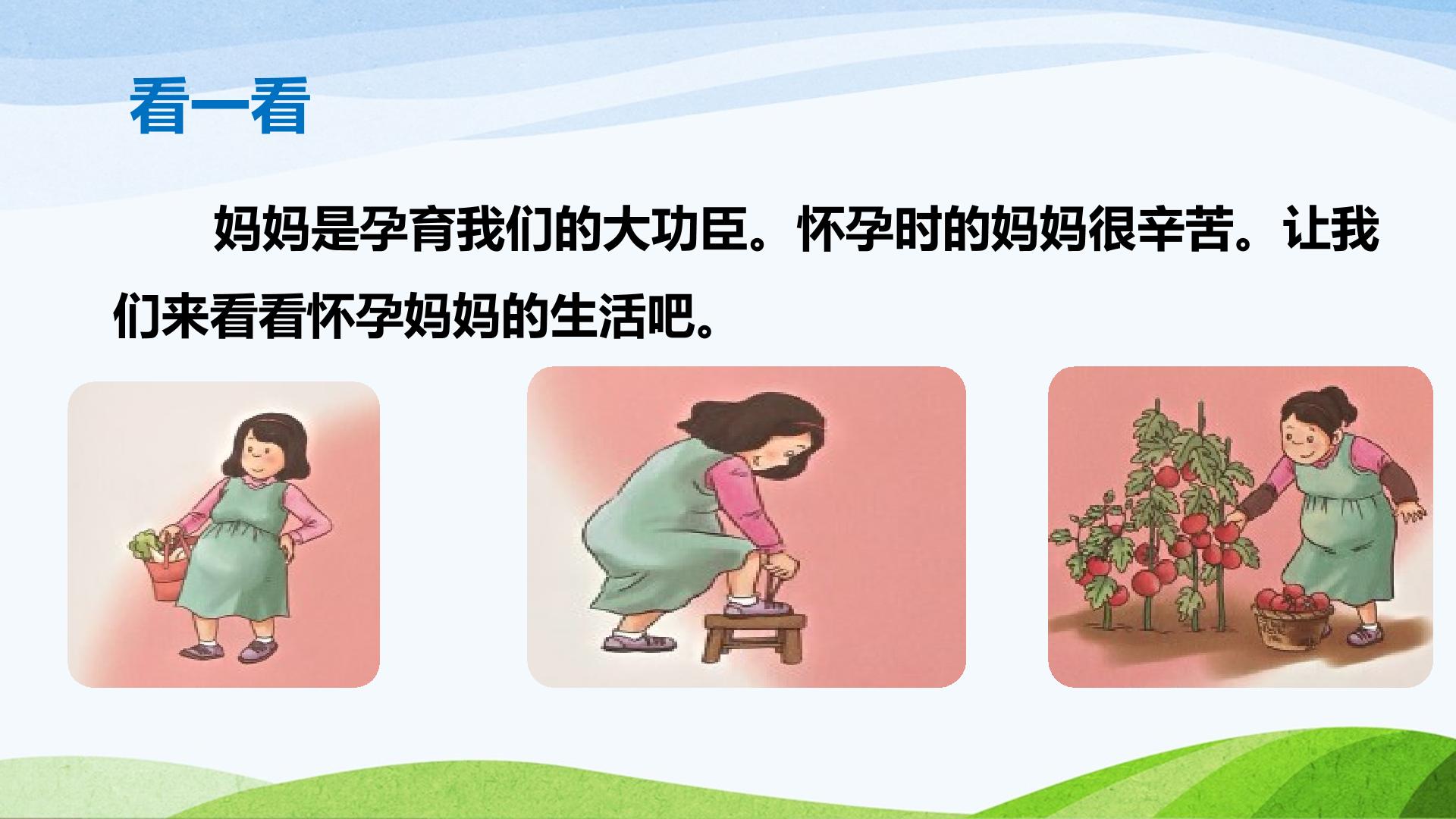 看一看

妈妈是孕育我们的大功臣。怀孕时的妈妈很辛苦。让我们来看看怀孕妈妈的生活吧。